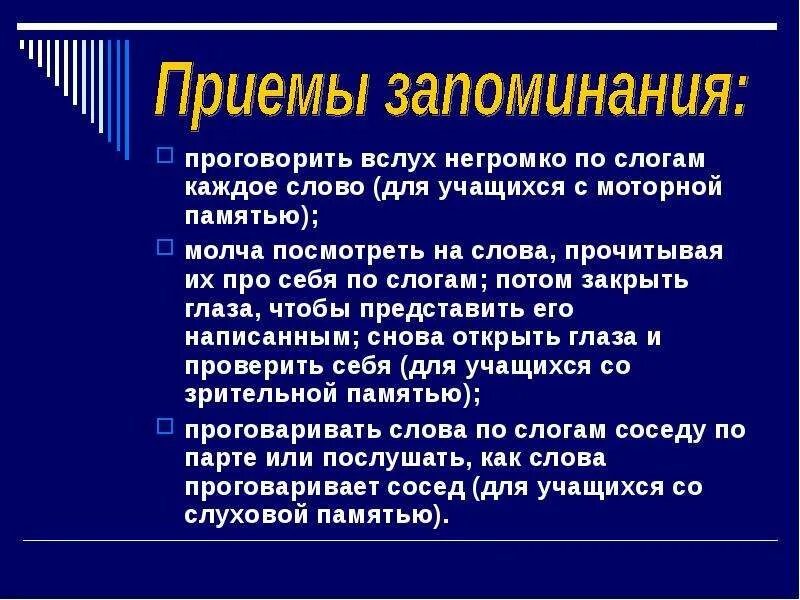 Приемы запоминания:

проговорить вслух негромко по слогам каждое слово (для учащихся с моторной памятью);

молча посмотреть на слова, прочитывая их про себя по слогам; потом закрыть глаза, чтобы представить его написанным; снова открыть глаза и проверить себя (для учащихся со зрительной памятью);

проговаривать слова по слогам соседу по парте или послушать, как слова проговаривает сосед (для учащихся со слуховой памятью).